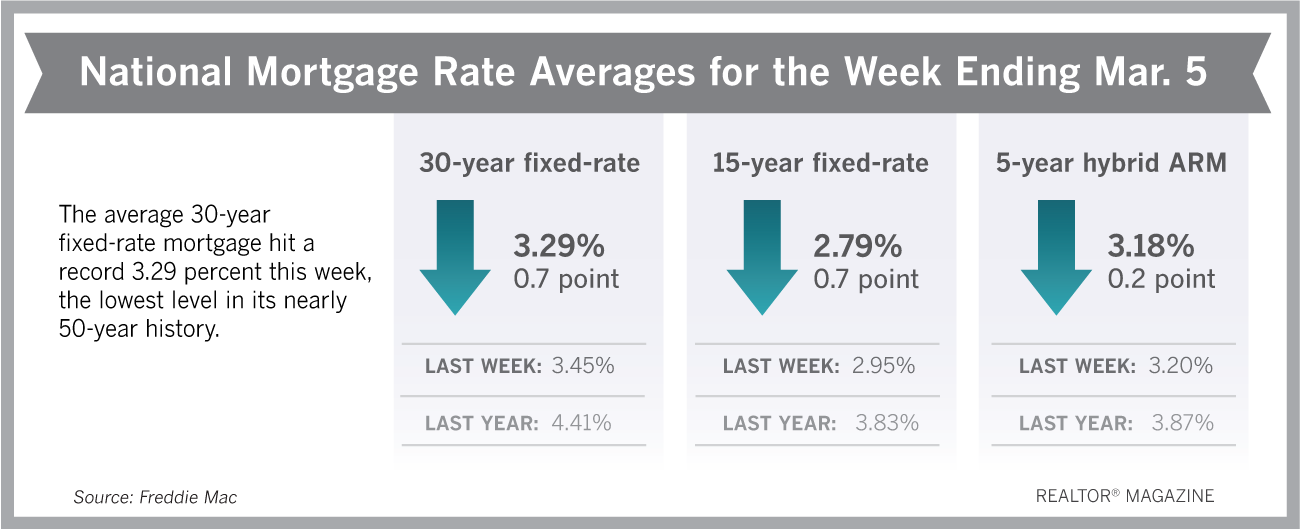 National Mortgage Rate Averages for the Week Ending Mar. 5

The average 30-year fixed-rate mortgage hit a record 3.29 percent this week, the lowest level in its nearly 50-year history.

30-year fixed-rate

3.29%
0.7 point

LAST WEEK: 3.45%

LAST YEAR: 4.41%

15-year fixed-rate

2.79%
0.7 point

LAST WEEK: 2.95%

LAST YEAR: 3.83%

5-year hybrid ARM

3.18%
0.2 point

LAST WEEK: 3.20%

LAST YEAR: 3.87%

Source: Freddie Mac

REALTOR® MAGAZINE